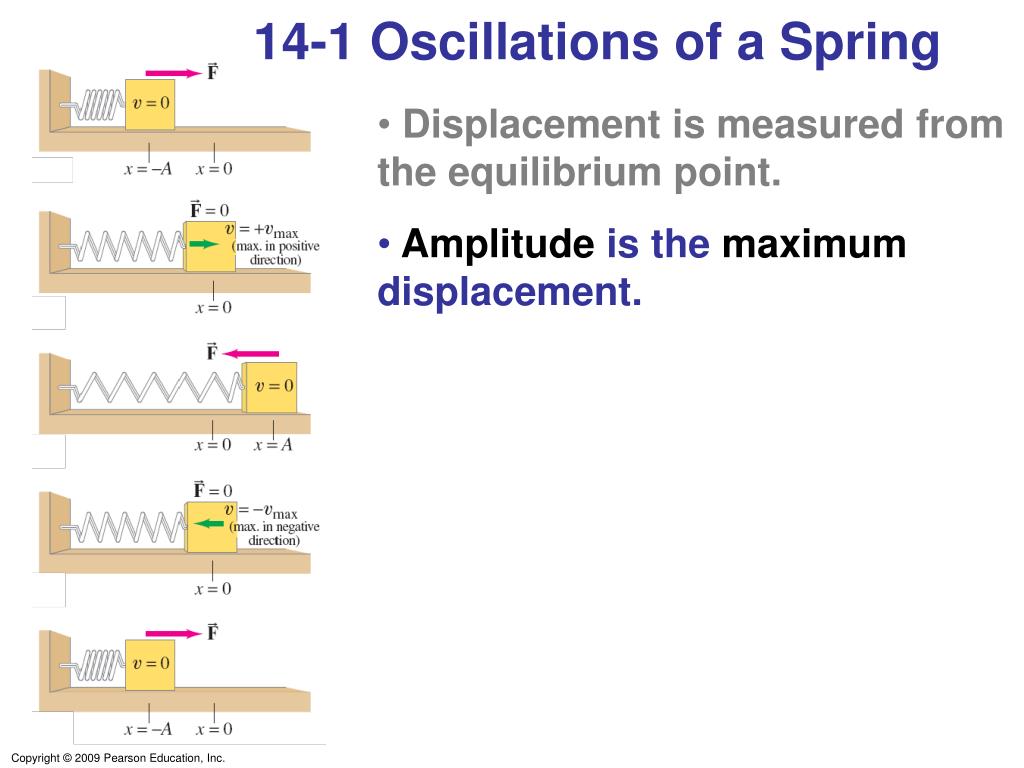 14-1 Oscillations of a Spring

$\vec{F}$
$v = 0$
$x = -A$ $x = 0$

$\vec{F} = 0$
$v = +v_{max}$ (max. in positive direction)
$x = 0$

$\vec{F}$
$v = 0$
$x = 0$ $x = A$

$\vec{F} = 0$
$v = -v_{max}$ (max. in negative direction)
$x = 0$

$\vec{F}$
$v = 0$
$x = -A$ $x = 0$

• Displacement is measured from the equilibrium point.

• Amplitude is the maximum displacement.

Copyright © 2009 Pearson Education, Inc.